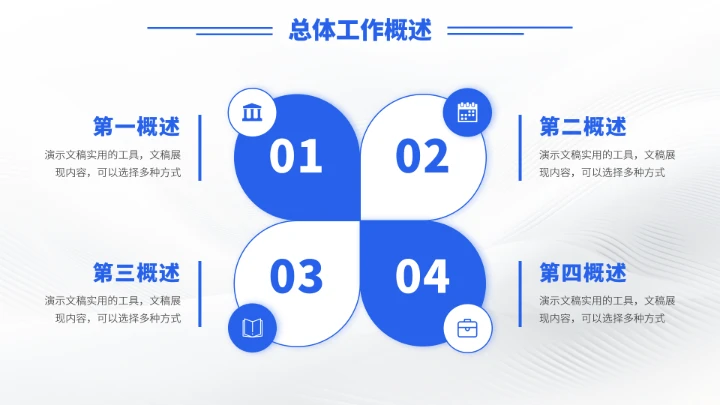 总体工作概述

第一概述
演示文稿实用的工具，文稿展现内容，可以选择多种方式

01

02

第二概述
演示文稿实用的工具，文稿展现内容，可以选择多种方式

第三概述
演示文稿实用的工具，文稿展现内容，可以选择多种方式

03

04

第四概述
演示文稿实用的工具，文稿展现内容，可以选择多种方式